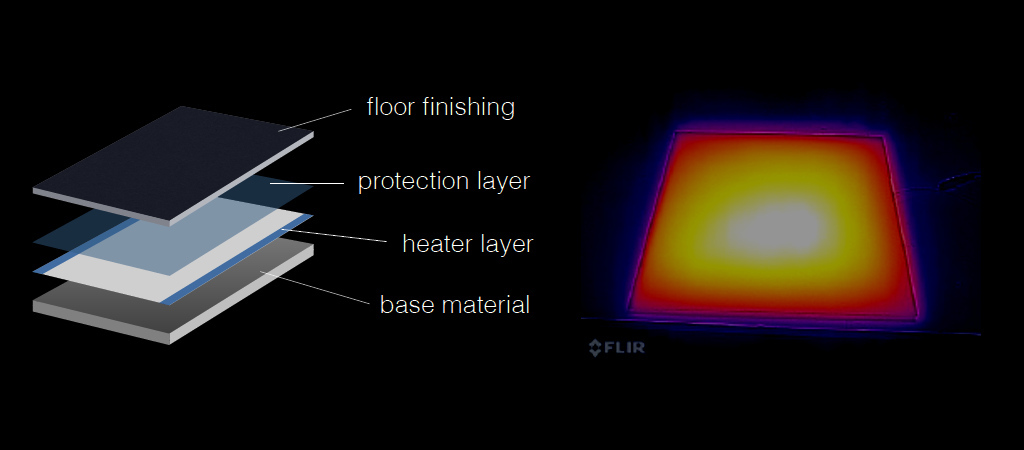 floor finishing
protection layer
heater layer
base material

FLIR